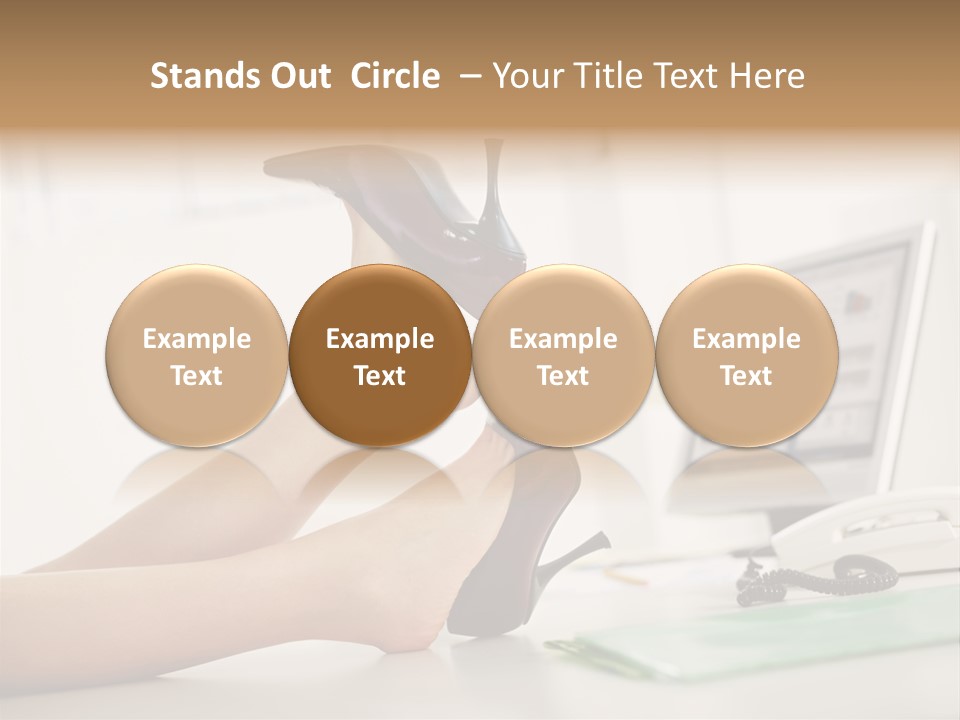 Stands Out Circle – Your Title Text Here

Example Text

Example Text

Example Text

Example Text